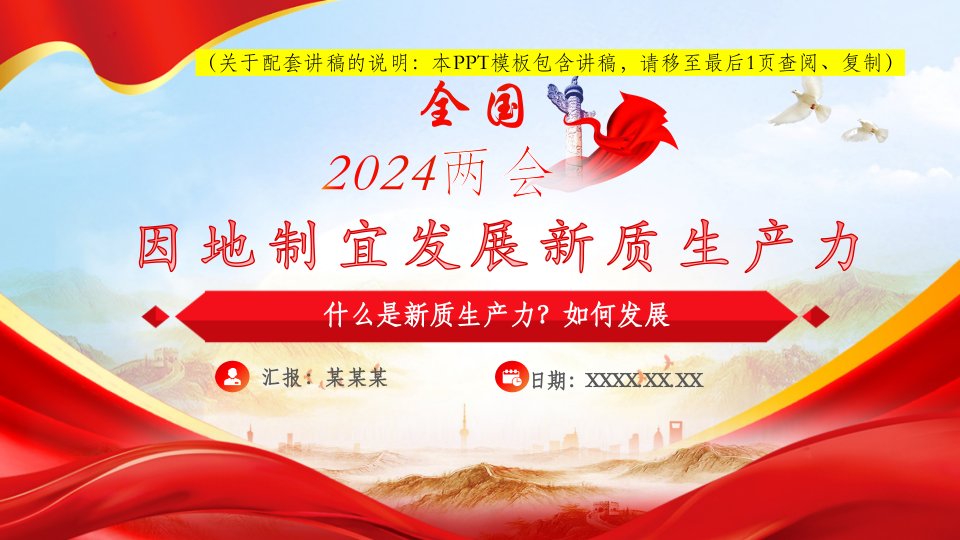 （关于配套讲稿的说明：本PPT模板包含讲稿，请移至最后1页查阅、复制）

全国

2024两会

因地制宜发展新质生产力

什么是新质生产力？如何发展

汇报：某某某

日期：XXXX.XX.XX